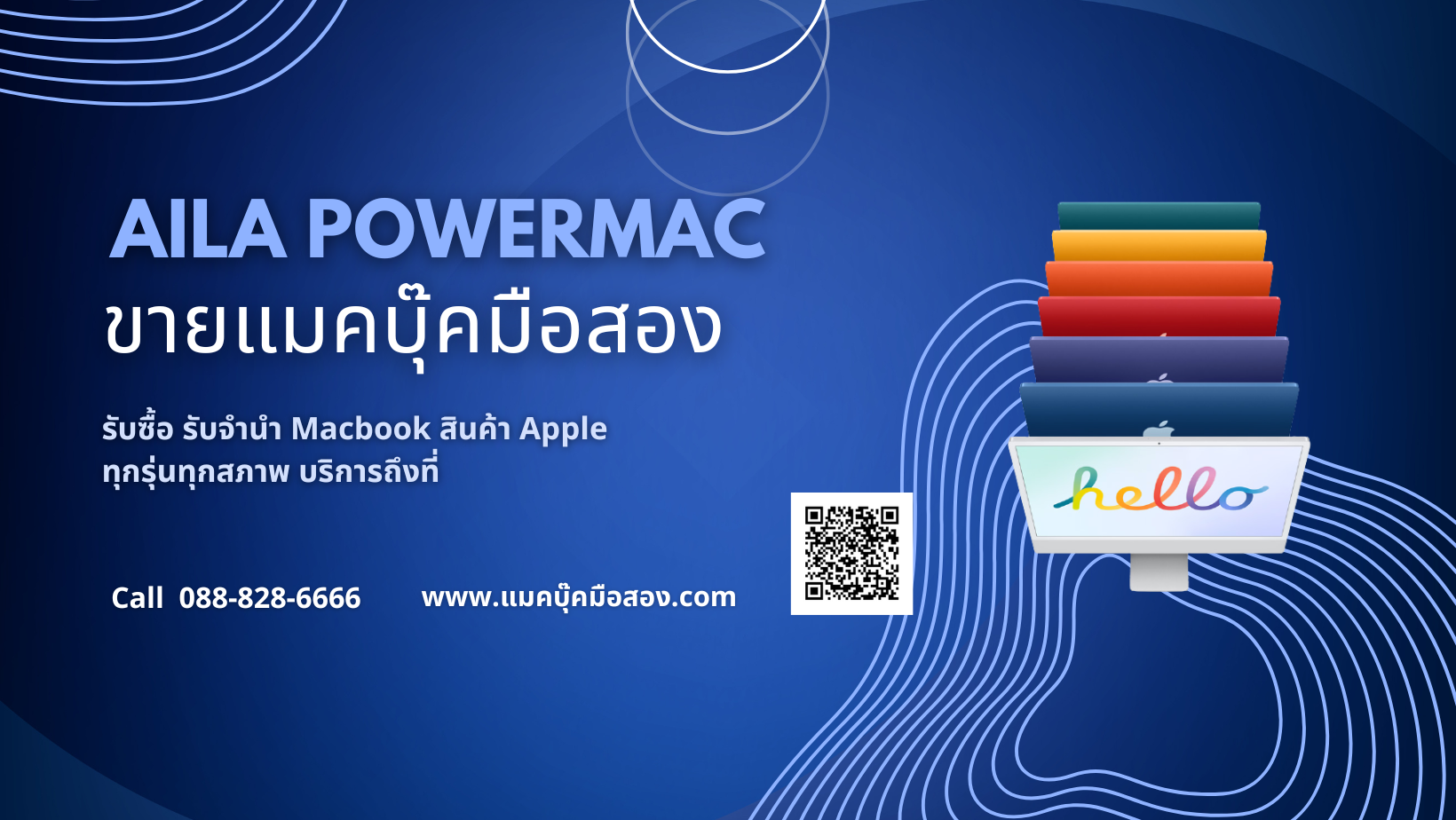 AILA POWERMAC
ขายแมคบุ๊คมือสอง

รับซื้อ รับจำนำ Macbook สินค้า Apple
ทุกรุ่นทุกสภาพ บริการถึงที่

Call 088-828-6666

www.แมคบุ๊คมือสอง.com

hello